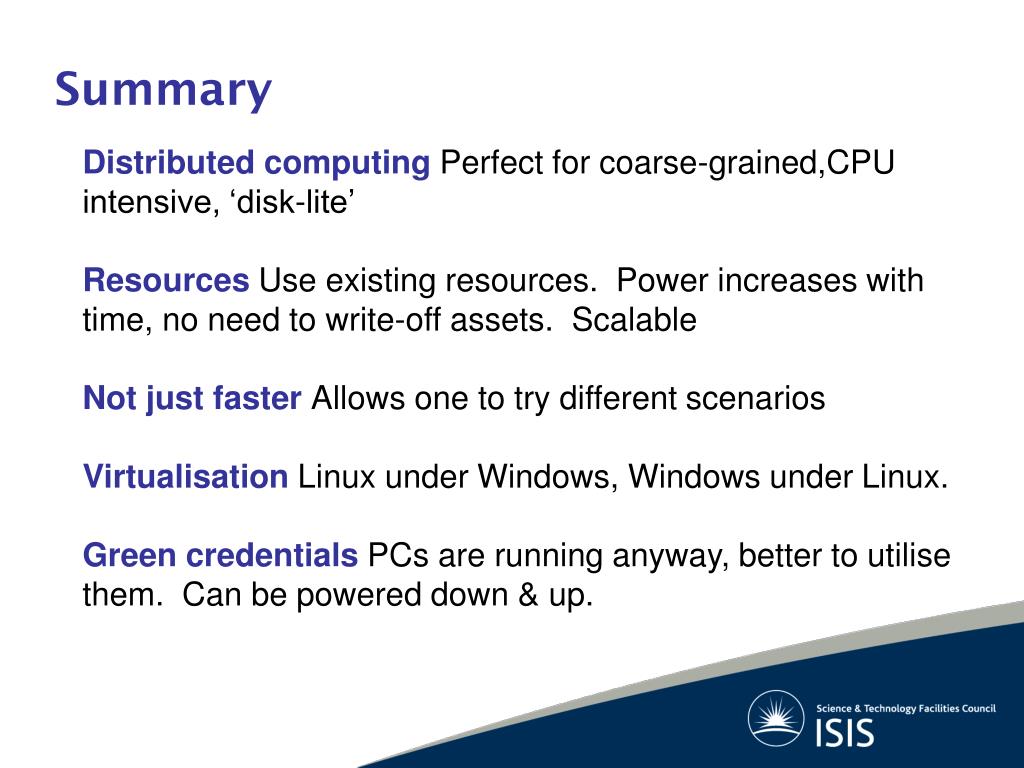 Summary

Distributed computing Perfect for coarse-grained,CPU intensive, ‘disk-lite’

Resources Use existing resources.  Power increases with time, no need to write-off assets.  Scalable

Not just faster Allows one to try different scenarios

Virtualisation Linux under Windows, Windows under Linux.

Green credentials PCs are running anyway, better to utilise them.  Can be powered down & up.

Science & Technology Facilities Council
ISIS